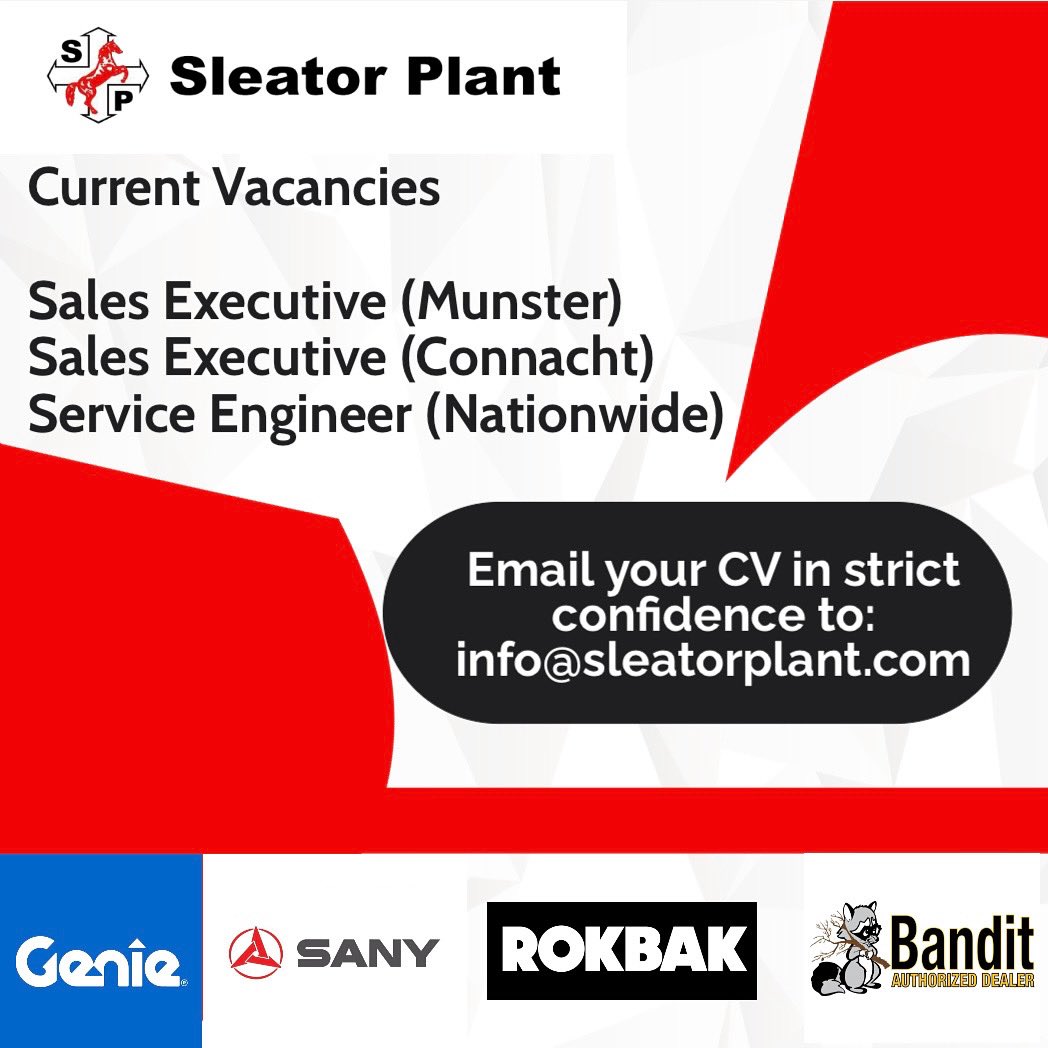 S
P
Sleator Plant

Current Vacancies

Sales Executive (Munster)
Sales Executive (Connacht)
Service Engineer (Nationwide)

Email your CV in strict confidence to: info@sleatorplant.com

Genie

SANY

ROKBAK

Bandit
AUTHORIZED DEALER